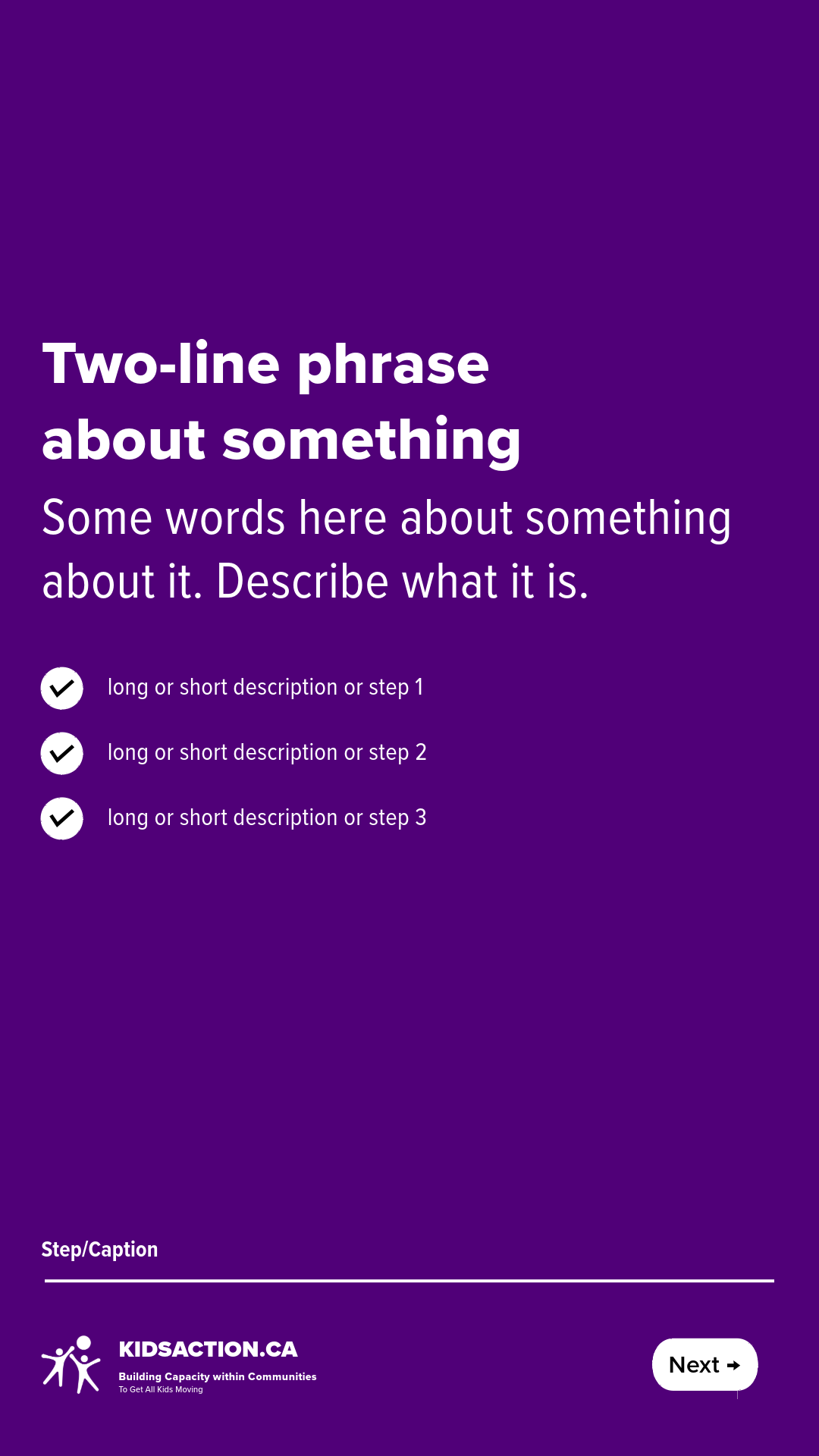 Two-line phrase about something

Some words here about something about it. Describe what it is.

long or short description or step 1

long or short description or step 2

long or short description or step 3

Step/Caption

KIDSACTION.CA
Building Capacity within Communities
To Get All Kids Moving

Next →